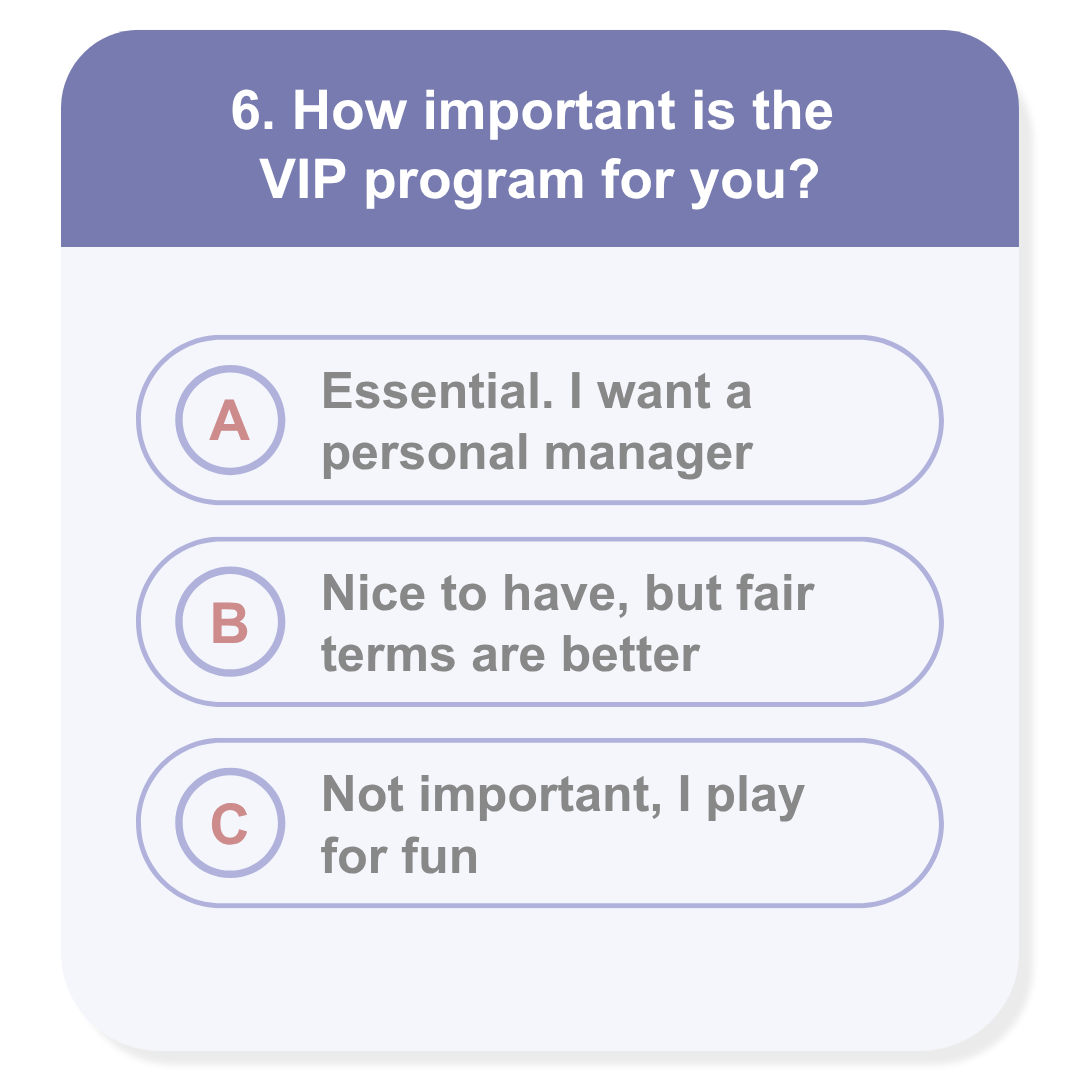 6. How important is the VIP program for you?

A Essential. I want a personal manager

B Nice to have, but fair terms are better

C Not important, I play for fun